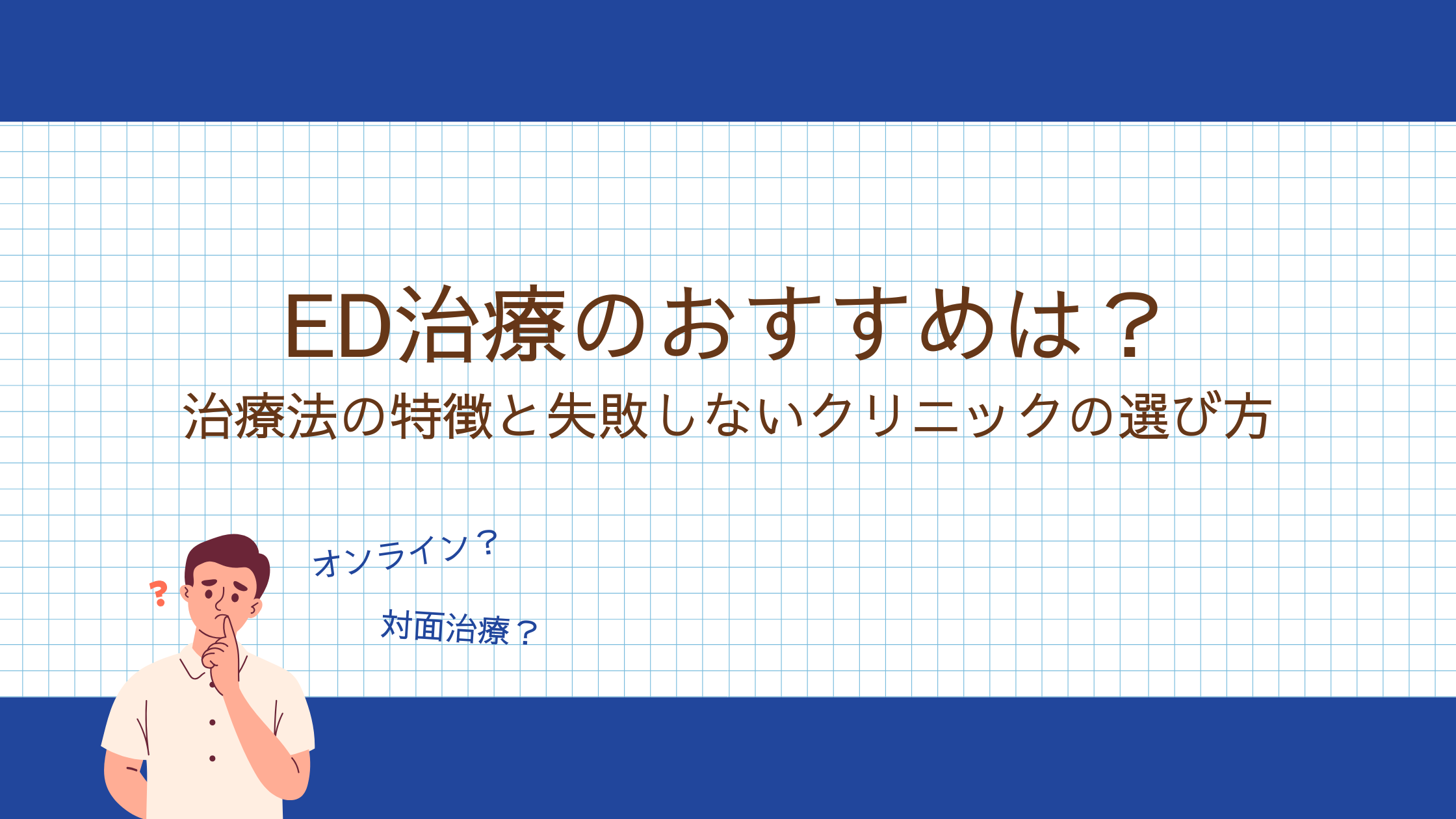 ED治療のおすすめは？
治療法の特徴と失敗しないクリニックの選び方

?

オンライン？

対面治療？